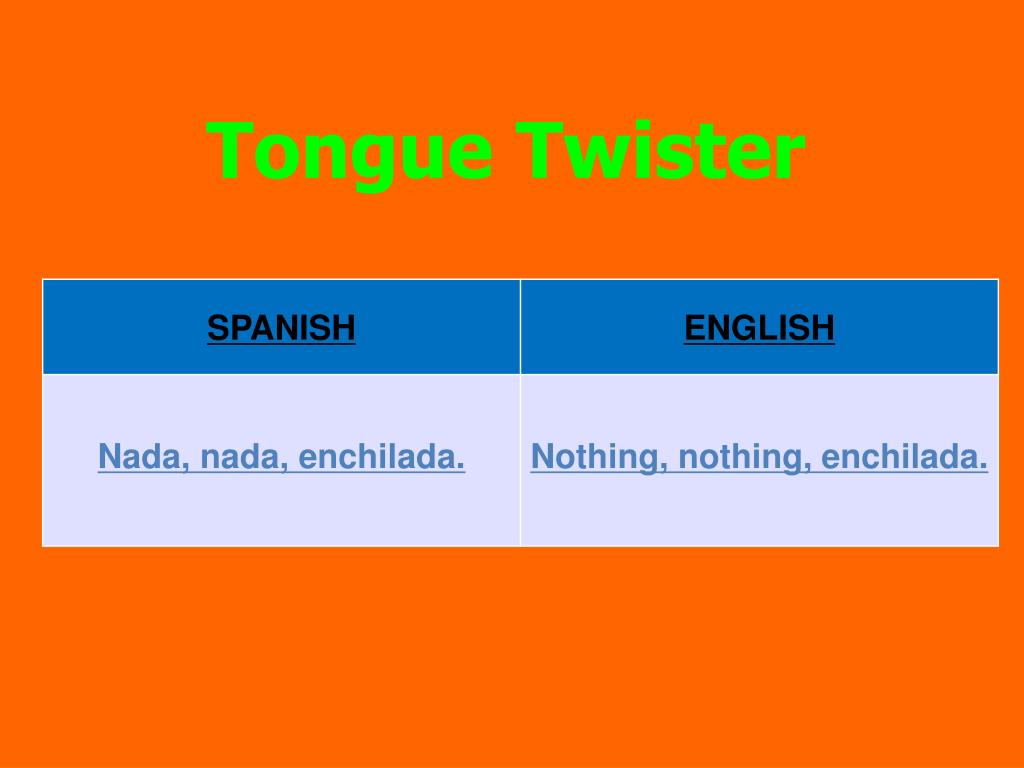 Tongue Twister

| SPANISH | ENGLISH |
|---|---|
| Nada, nada, enchilada. | Nothing, nothing, enchilada. |